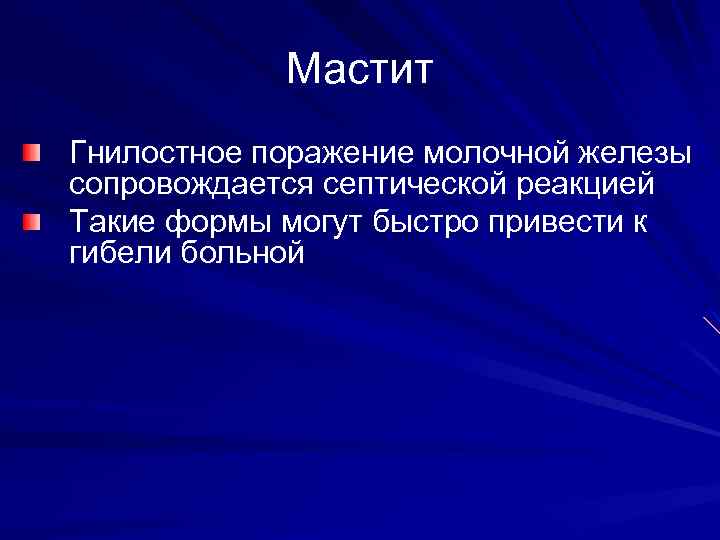 Мастит

Гнилостное поражение молочной железы сопровождается септической реакцией

Такие формы могут быстро привести к гибели больной